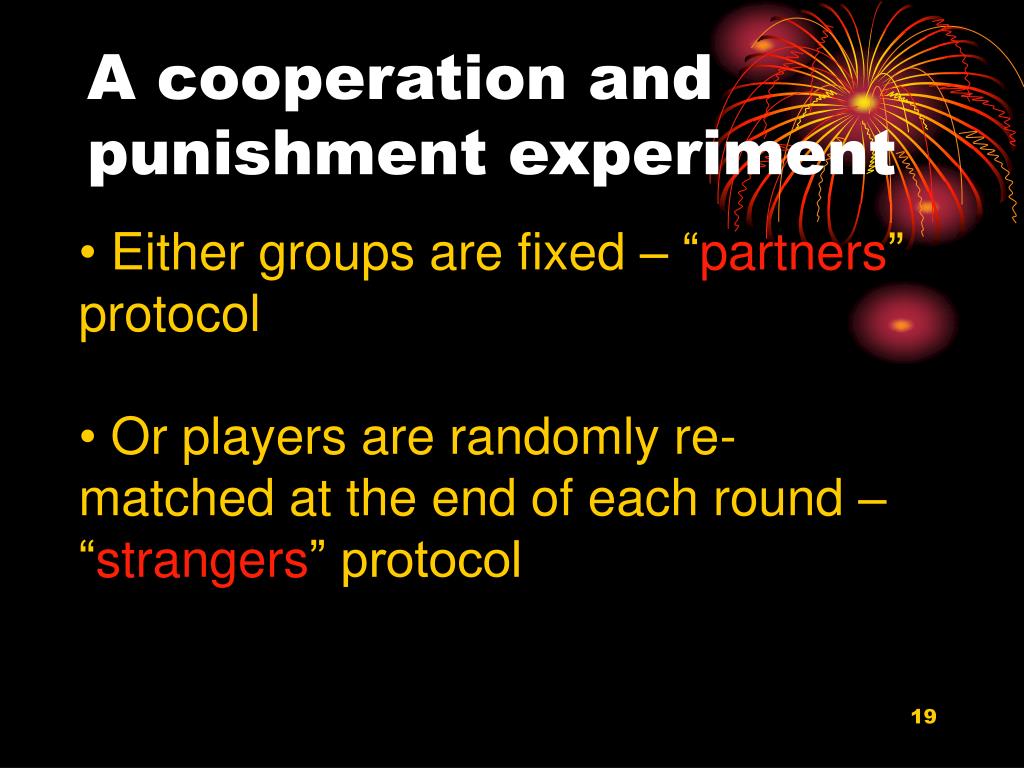 A cooperation and punishment experiment

• Either groups are fixed – “partners” protocol

• Or players are randomly re-matched at the end of each round – “strangers” protocol

19